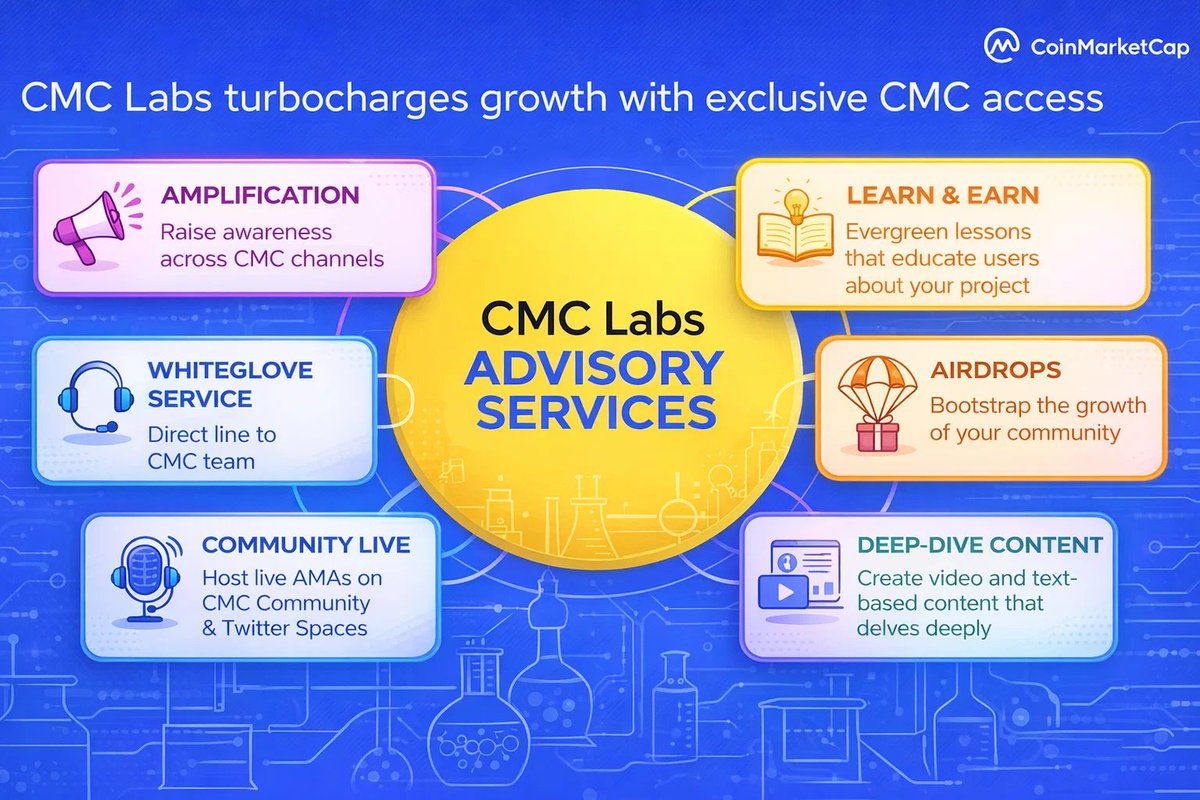 CoinMarketCap

CMC Labs turbocharges growth with exclusive CMC access

AMPLIFICATION
Raise awareness across CMC channels

WHITEGLOVE SERVICE
Direct line to CMC team

COMMUNITY LIVE
Host live AMAs on CMC Community & Twitter Spaces

CMC Labs
ADVISORY SERVICES

LEARN & EARN
Evergreen lessons that educate users about your project

AIRDROPS
Bootstrap the growth of your community

DEEP-DIVE CONTENT
Create video and text-based content that delves deeply